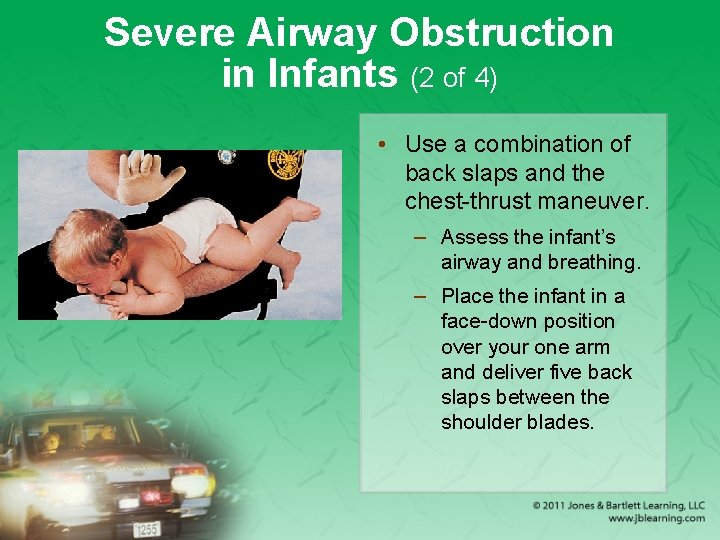 Severe Airway Obstruction in Infants (2 of 4)

• Use a combination of back slaps and the chest-thrust maneuver.

– Assess the infant's airway and breathing.

– Place the infant in a face-down position over your one arm and deliver five back slaps between the shoulder blades.

1255

© 2011 Jones & Bartlett Learning, LLC
www.jblearning.com